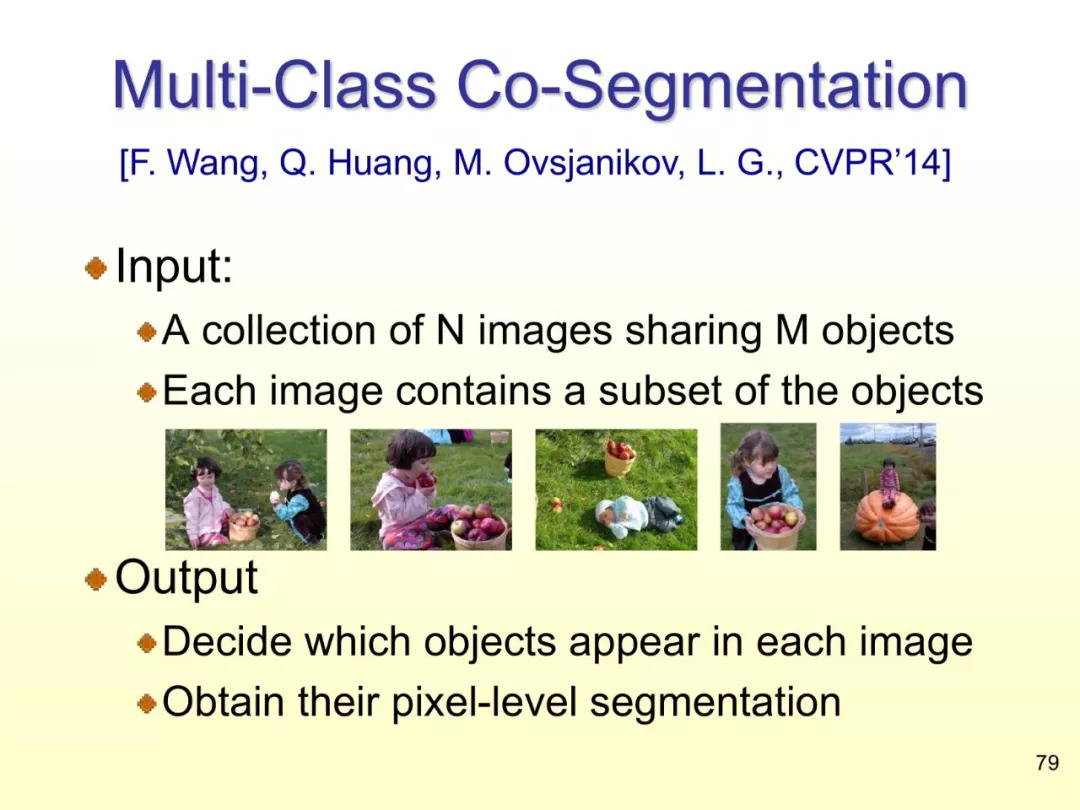 Multi-Class Co-Segmentation

[F. Wang, Q. Huang, M. Ovsjanikov, L. G., CVPR'14]

Input:

A collection of N images sharing M objects

Each image contains a subset of the objects

Output

Decide which objects appear in each image

Obtain their pixel-level segmentation

79